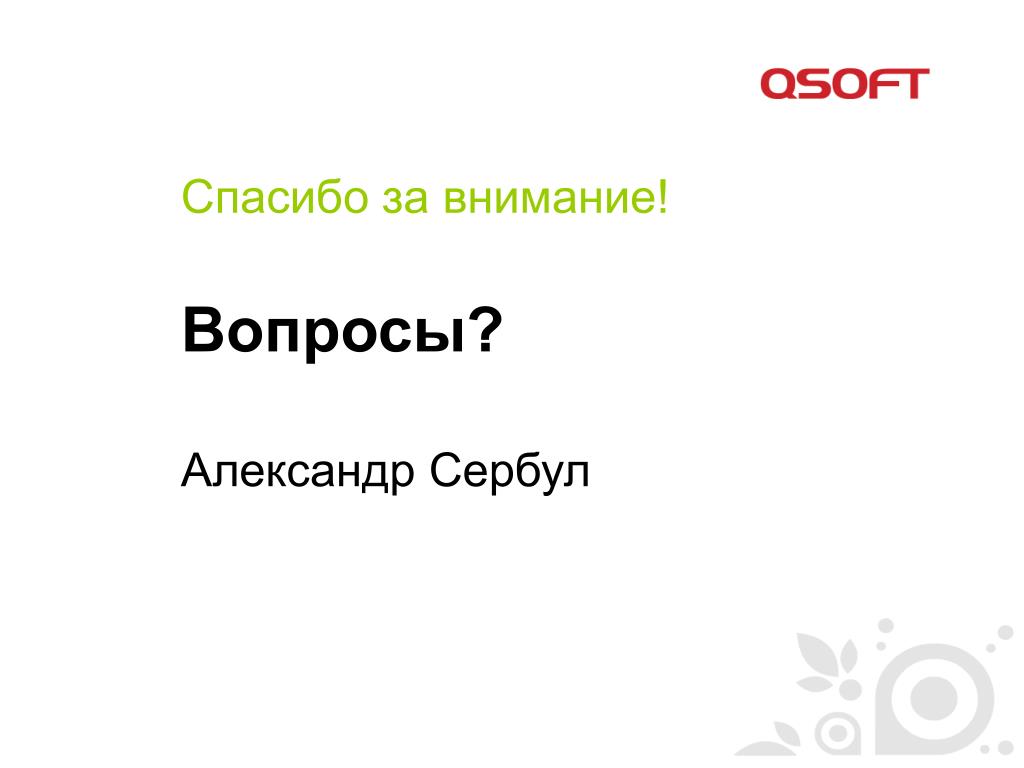 QSOFT

Спасибо за внимание!

Вопросы?

Александр Сербул